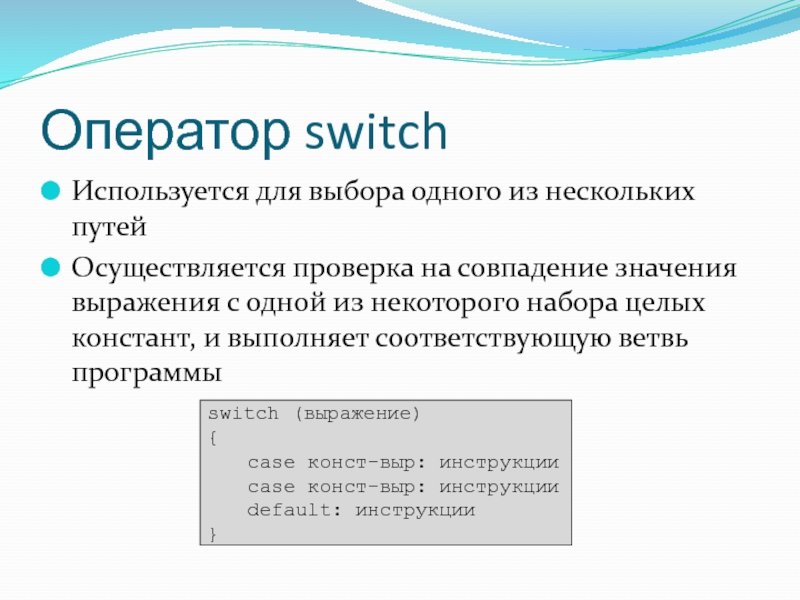 Оператор switch

Используется для выбора одного из нескольких путей

Осуществляется проверка на совпадение значения выражения с одной из некоторого набора целых констант, и выполняет соответствующую ветвь программы

switch (выражение)
{
    case конст-выр: инструкции
    case конст-выр: инструкции
    default: инструкции
}